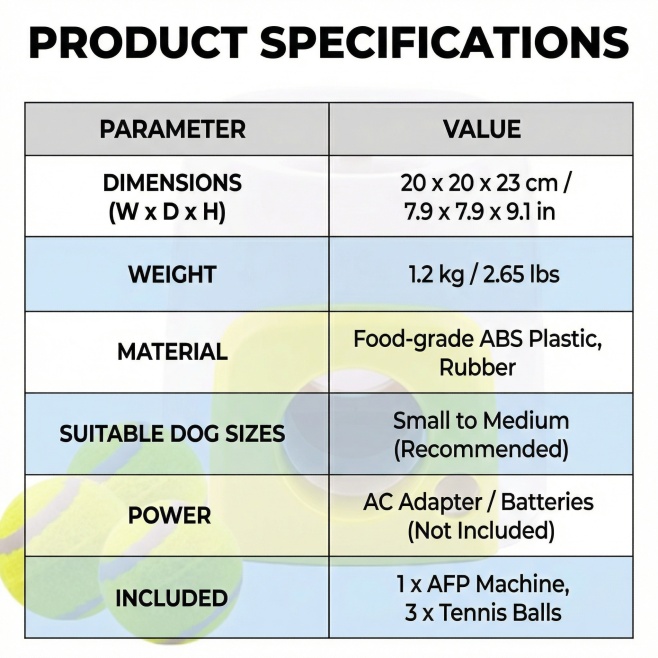 PRODUCT SPECIFICATIONS

| PARAMETER | VALUE |
|---|---|
| DIMENSIONS (W x D x H) | 20 x 20 x 23 cm / 7.9 x 7.9 x 9.1 in |
| WEIGHT | 1.2 kg / 2.65 lbs |
| MATERIAL | Food-grade ABS Plastic, Rubber |
| SUITABLE DOG SIZES | Small to Medium (Recommended) |
| POWER | AC Adapter / Batteries (Not Included) |
| INCLUDED | 1 x AFP Machine, 3 x Tennis Balls |